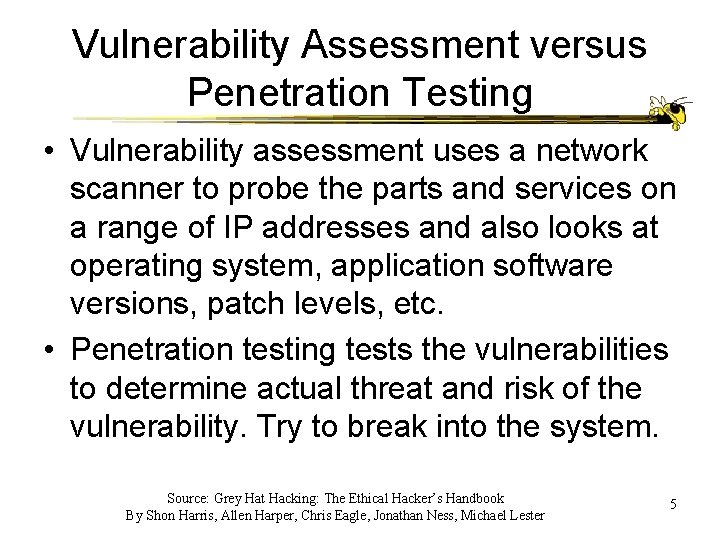 Vulnerability Assessment versus Penetration Testing

• Vulnerability assessment uses a network scanner to probe the parts and services on a range of IP addresses and also looks at operating system, application software versions, patch levels, etc.

• Penetration testing tests the vulnerabilities to determine actual threat and risk of the vulnerability. Try to break into the system.

Source: Grey Hat Hacking: The Ethical Hacker's Handbook
By Shon Harris, Allen Harper, Chris Eagle, Jonathan Ness, Michael Lester

5